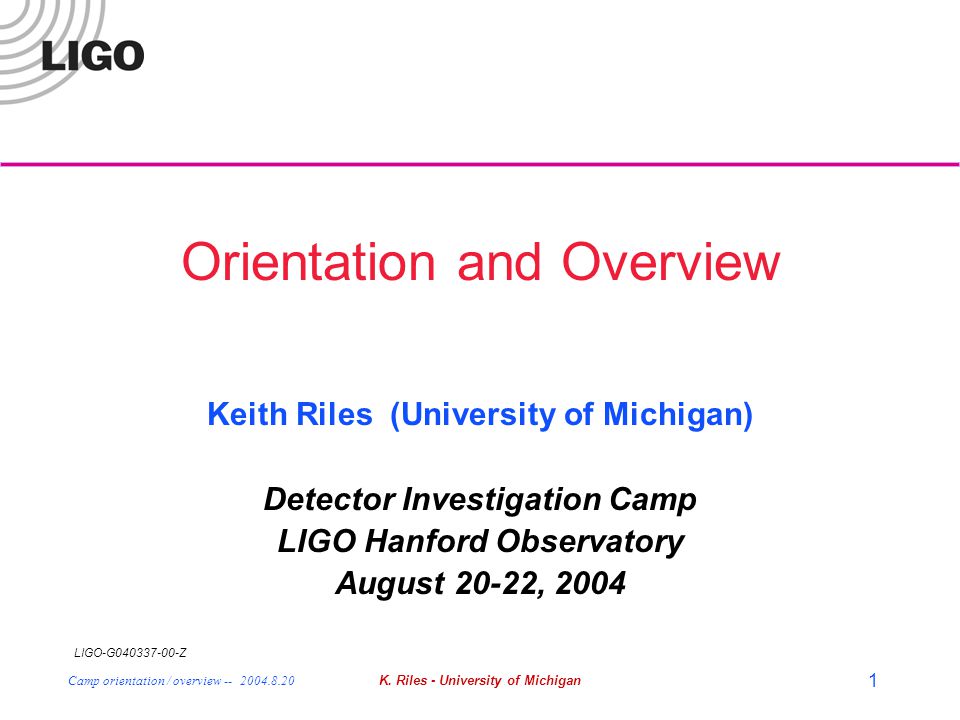 LIGO

Orientation and Overview

Keith Riles (University of Michigan)

Detector Investigation Camp
LIGO Hanford Observatory
August 20-22, 2004

LIGO-G040337-00-Z

Camp orientation / overview -- 2004.8.20

K. Riles - University of Michigan

1